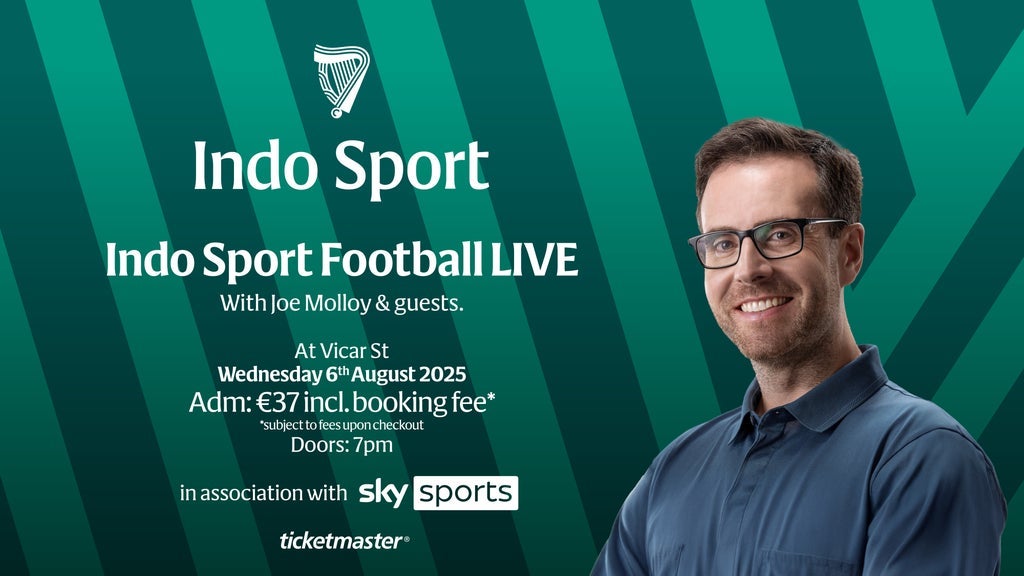 Indo Sport

Indo Sport Football LIVE
With Joe Molloy & guests.

At Vicar St
Wednesday 6th August 2025
Adm: €37 incl. booking fee*
*subject to fees upon checkout
Doors: 7pm

in association with sky sports

ticketmaster®